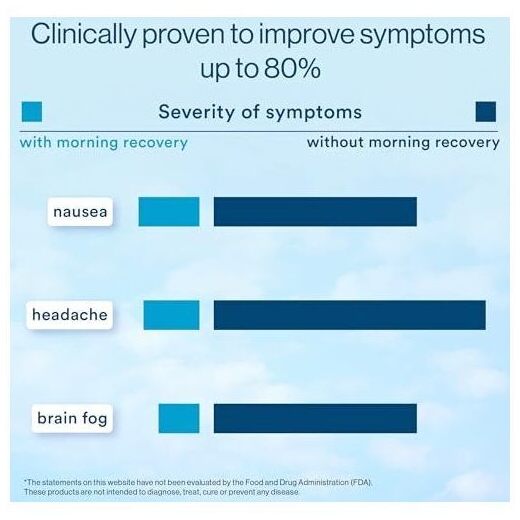 Clinically proven to improve symptoms up to 80%

Severity of symptoms

with morning recovery

without morning recovery

nausea

headache

brain fog

*The statements on this website have not been evaluated by the Food and Drug Administration (FDA). These products are not intended to diagnose, treat, cure or prevent any disease